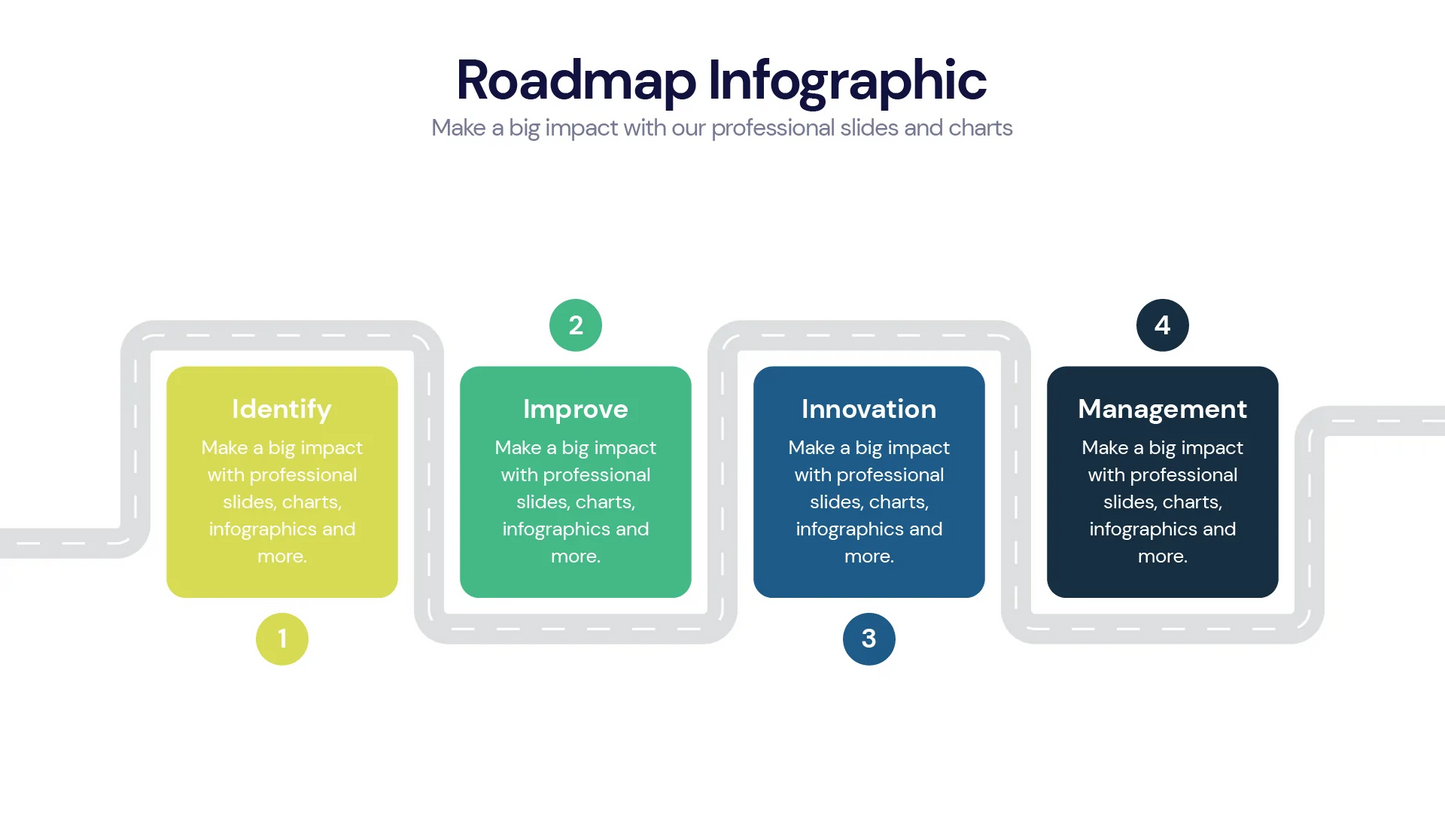 Roadmap Infographic
Make a big impact with our professional slides and charts

Identify
Make a big impact with professional slides, charts, infographics and more.

1

2

Improve
Make a big impact with professional slides, charts, infographics and more.

Innovation
Make a big impact with professional slides, charts, infographics and more.

3

4

Management
Make a big impact with professional slides, charts, infographics and more.